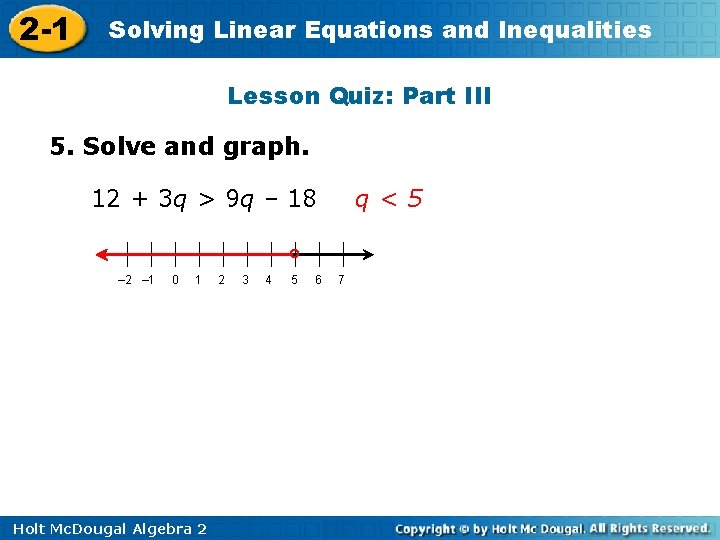 2-1 Solving Linear Equations and Inequalities

Lesson Quiz: Part III

5. Solve and graph.

$12 + 3q > 9q - 18$ $q < 5$

–2 –1 0 1 2 3 4 5 6 7

Holt McDougal Algebra 2

Copyright © by Holt Mc Dougal. All Rights Reserved.